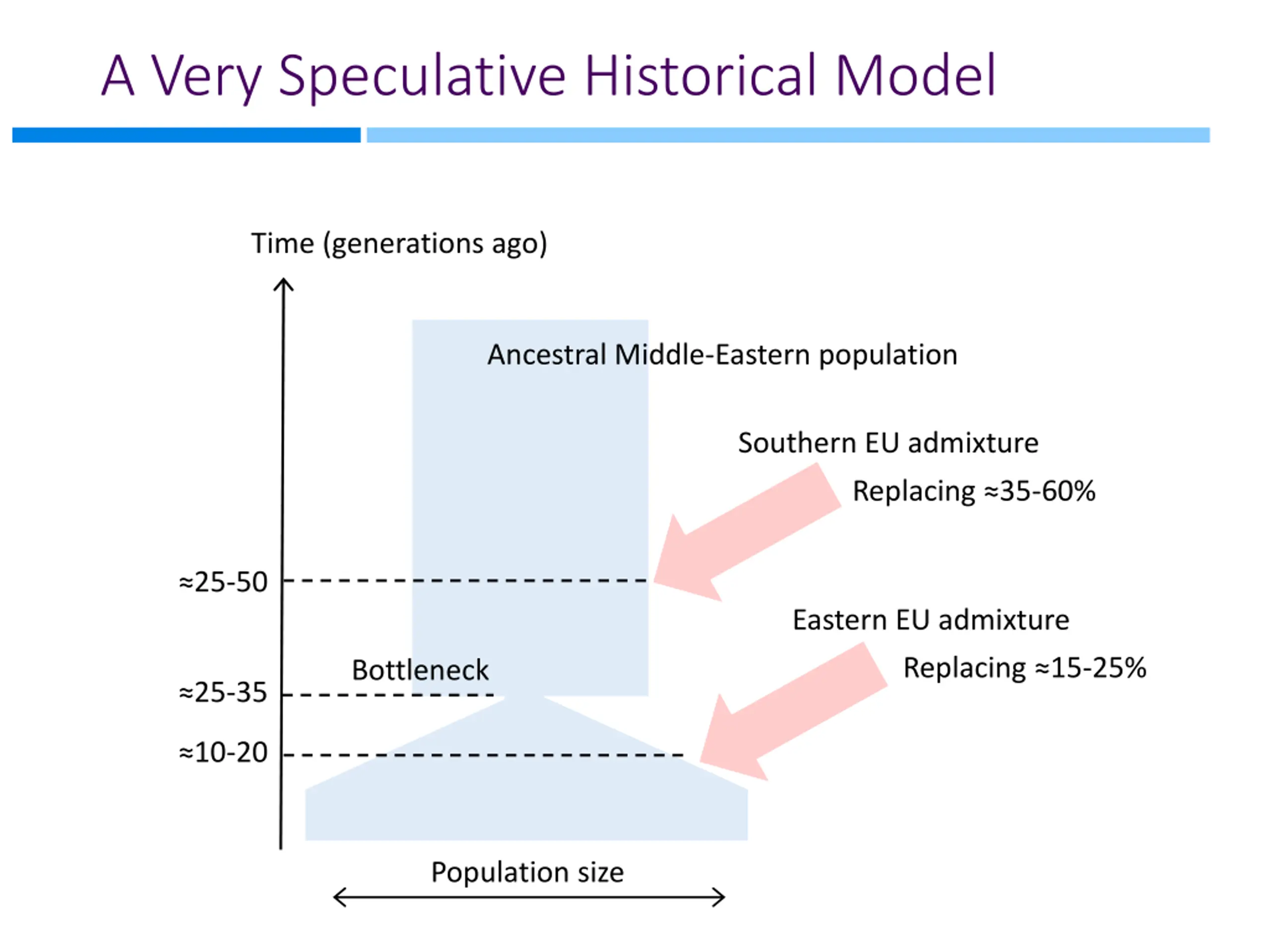 A Very Speculative Historical Model

Time (generations ago)

Ancestral Middle-Eastern population

Southern EU admixture

Replacing ≈35-60%

≈25-50

Eastern EU admixture

Replacing ≈15-25%

Bottleneck

≈25-35

≈10-20

Population size